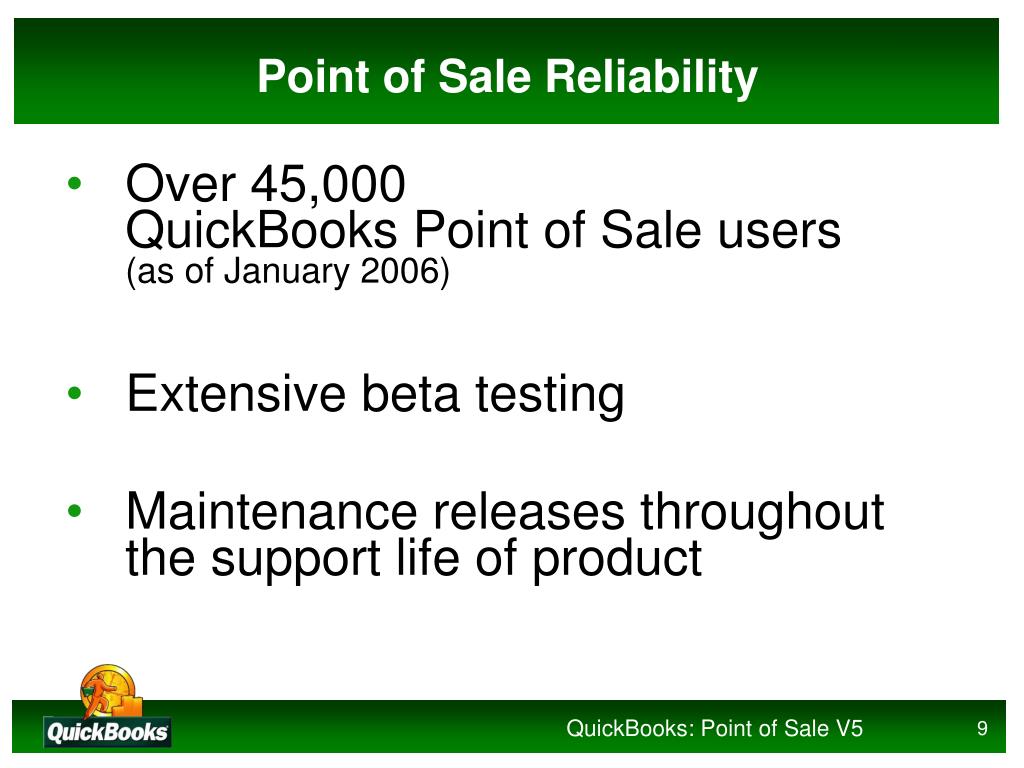 Point of Sale Reliability

• Over 45,000
QuickBooks Point of Sale users
(as of January 2006)

• Extensive beta testing

• Maintenance releases throughout the support life of product

QuickBooks

QuickBooks: Point of Sale V5

9